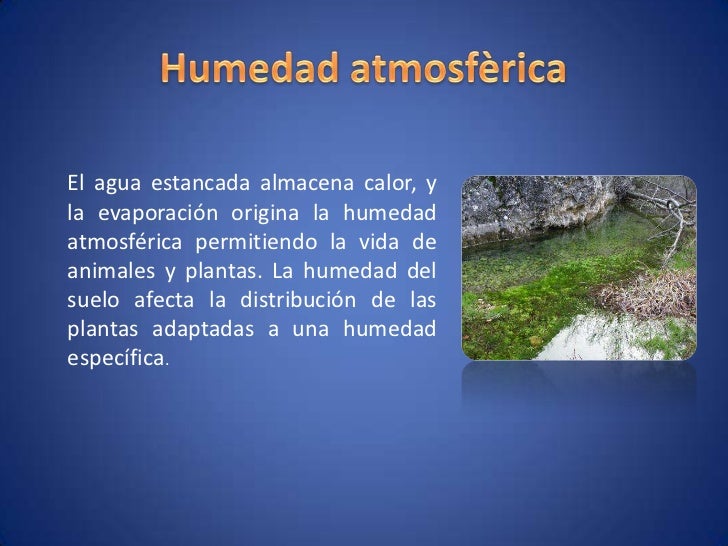 Humedad atmosfèrica

El agua estancada almacena calor, y la evaporación origina la humedad atmosférica permitiendo la vida de animales y plantas. La humedad del suelo afecta la distribución de las plantas adaptadas a una humedad específica.